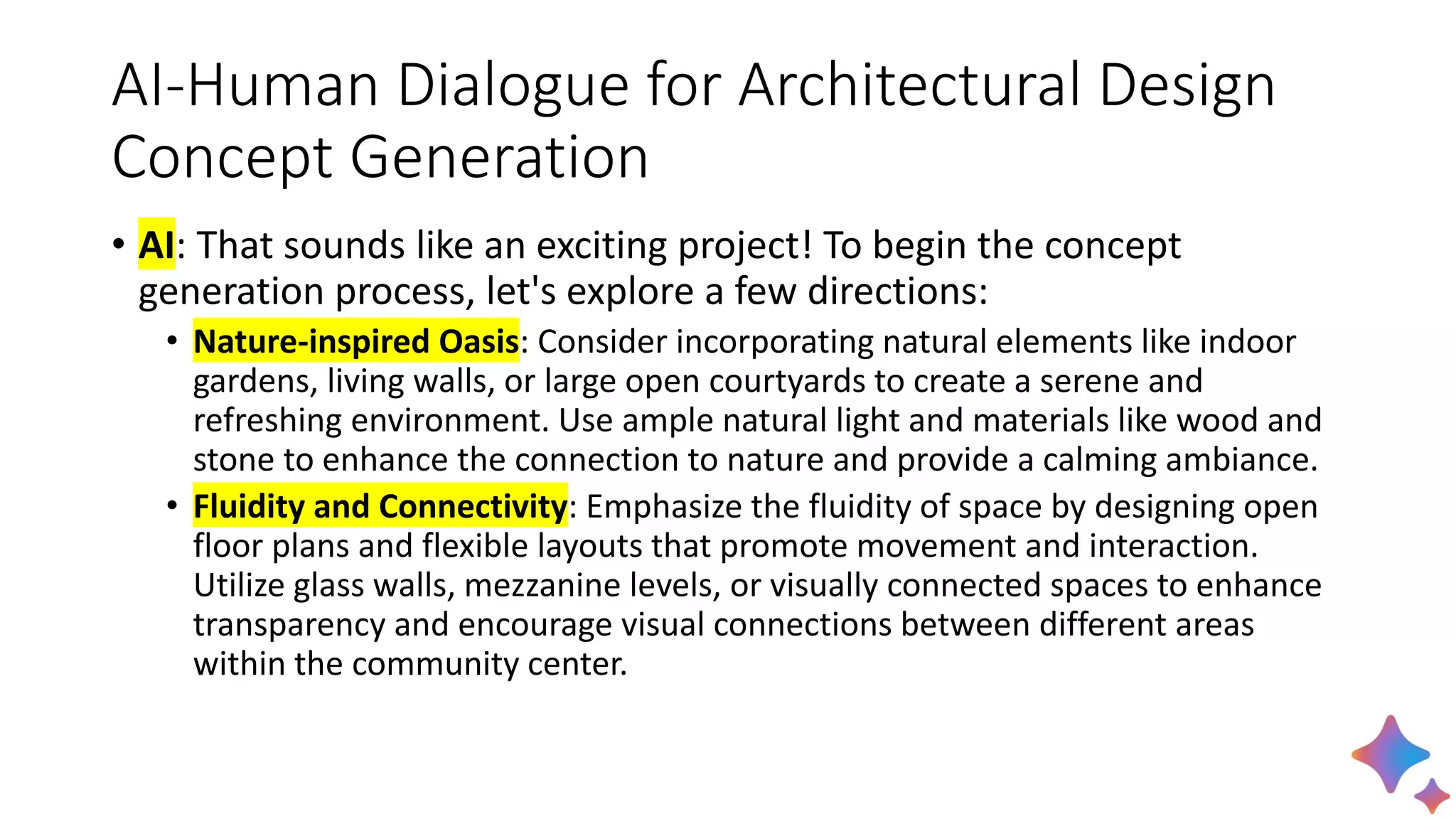 AI-Human Dialogue for Architectural Design Concept Generation

• AI: That sounds like an exciting project! To begin the concept generation process, let's explore a few directions:

• Nature-inspired Oasis: Consider incorporating natural elements like indoor gardens, living walls, or large open courtyards to create a serene and refreshing environment. Use ample natural light and materials like wood and stone to enhance the connection to nature and provide a calming ambiance.

• Fluidity and Connectivity: Emphasize the fluidity of space by designing open floor plans and flexible layouts that promote movement and interaction. Utilize glass walls, mezzanine levels, or visually connected spaces to enhance transparency and encourage visual connections between different areas within the community center.